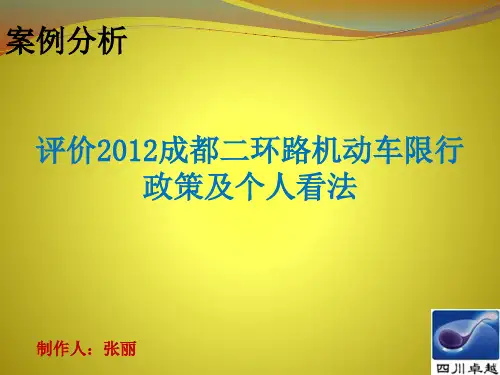 案例分析

评价2012成都二环路机动车限行政策及个人看法

制作人：张丽

四川卓越